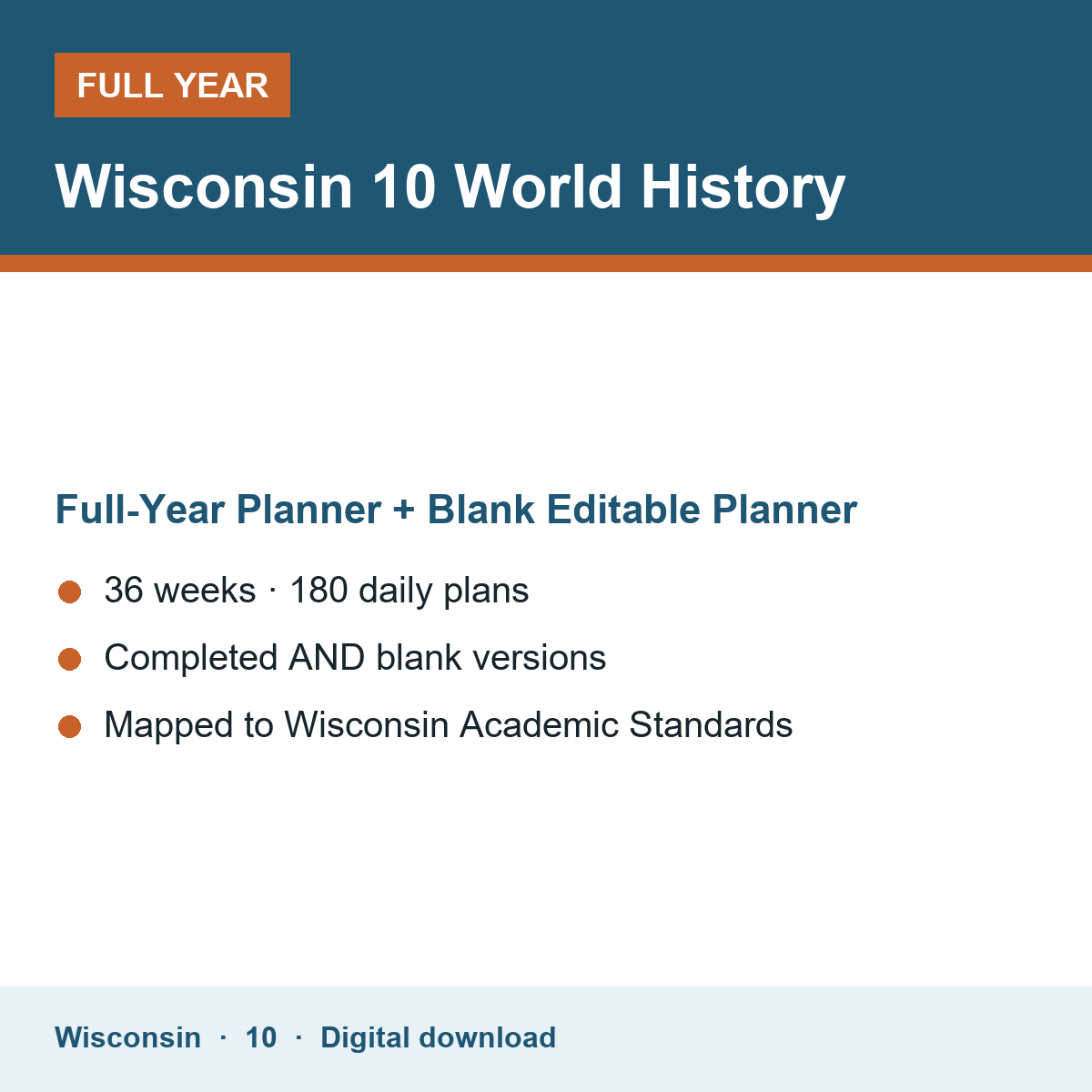 FULL YEAR

Wisconsin 10 World History

Full-Year Planner + Blank Editable Planner

36 weeks · 180 daily plans

Completed AND blank versions

Mapped to Wisconsin Academic Standards

Wisconsin · 10 · Digital download